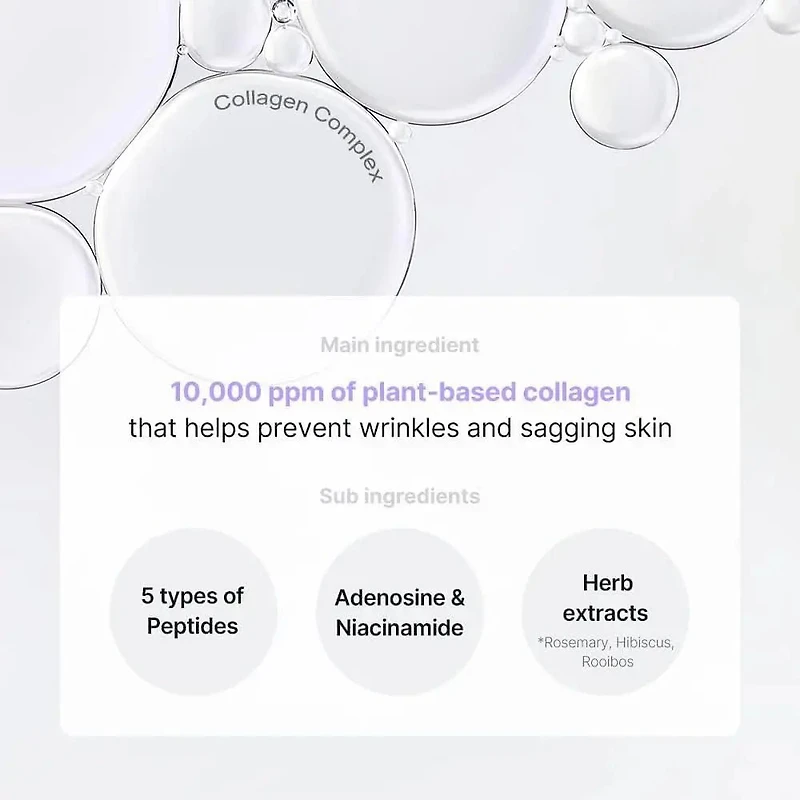 Collagen Complex

Main ingredient

10,000 ppm of plant-based collagen
that helps prevent wrinkles and sagging skin

Sub ingredients

5 types of Peptides

Adenosine & Niacinamide

Herb extracts
*Rosemary, Hibiscus, Rooibos